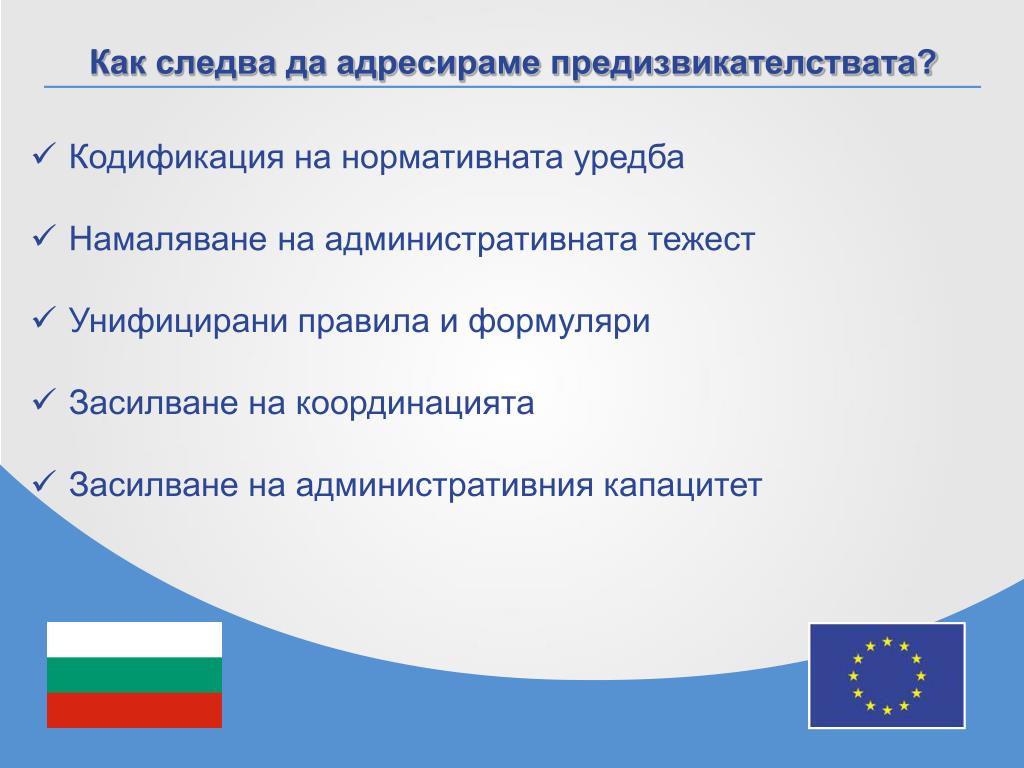 Как следва да адресираме предизвикателствата?

✓ Кодификация на нормативната уредба

✓ Намаляване на административната тежест

✓ Унифицирани правила и формуляри

✓ Засилване на координацията

✓ Засилване на административния капацитет